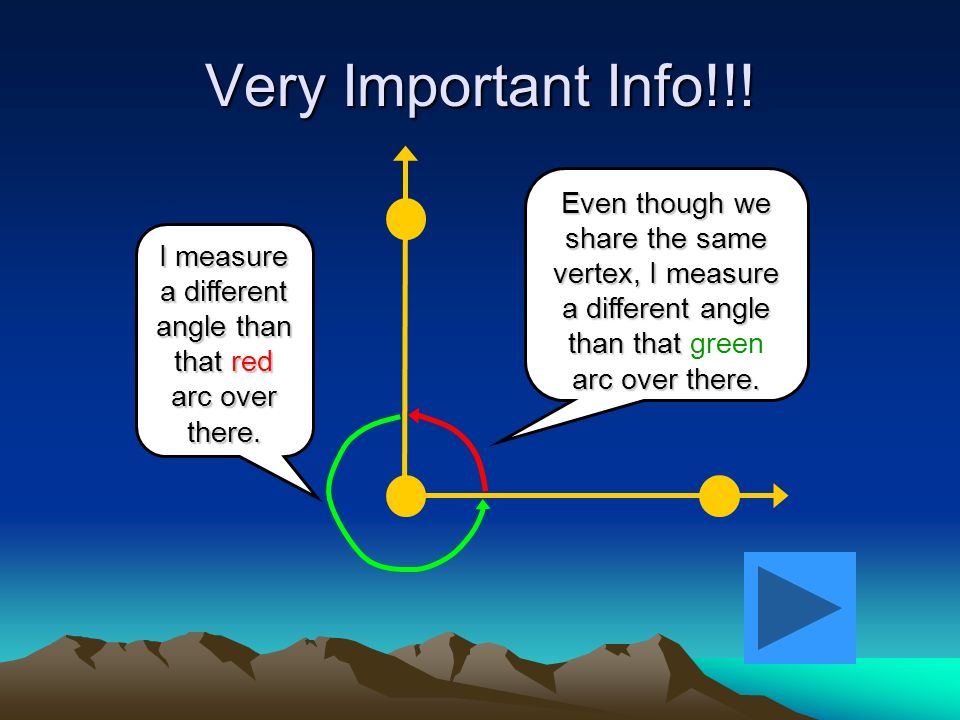 Very Important Info!!!

I measure a different angle than that red arc over there.

Even though we share the same vertex, I measure a different angle than that green arc over there.